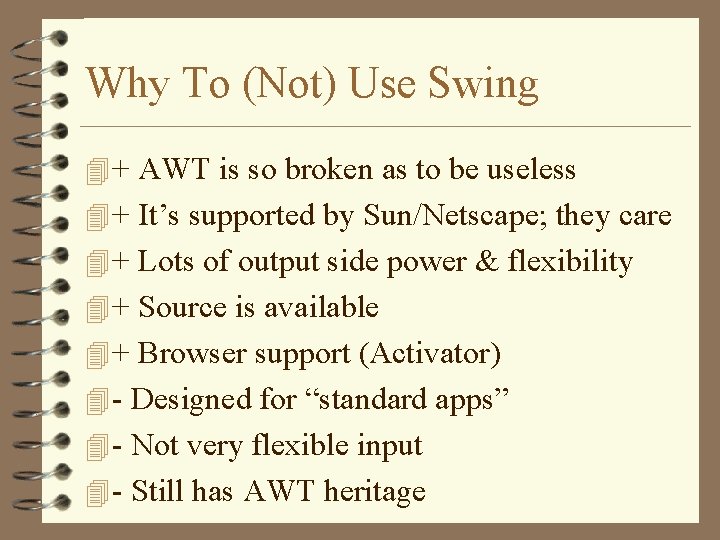 Why To (Not) Use Swing

+ AWT is so broken as to be useless

+ It’s supported by Sun/Netscape; they care

+ Lots of output side power & flexibility

+ Source is available

+ Browser support (Activator)

- Designed for “standard apps”

- Not very flexible input

- Still has AWT heritage